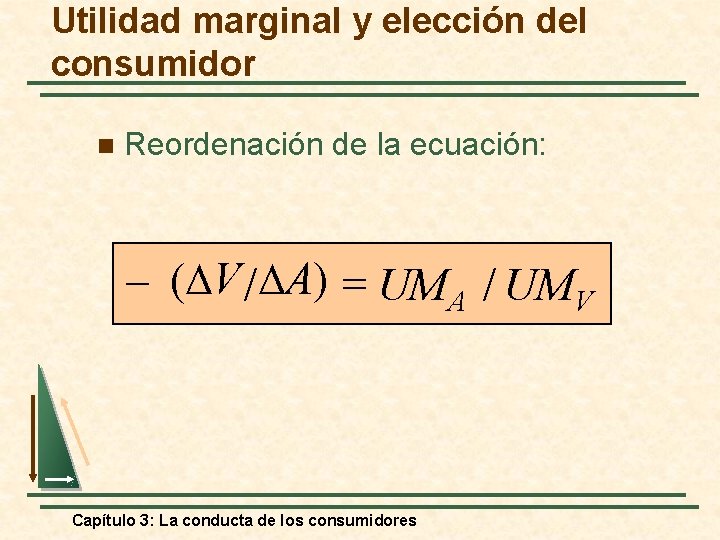 Utilidad marginal y elección del consumidor

Reordenación de la ecuación:

$-(\Delta V / \Delta A) = UM_A / UM_V$

Capítulo 3: La conducta de los consumidores